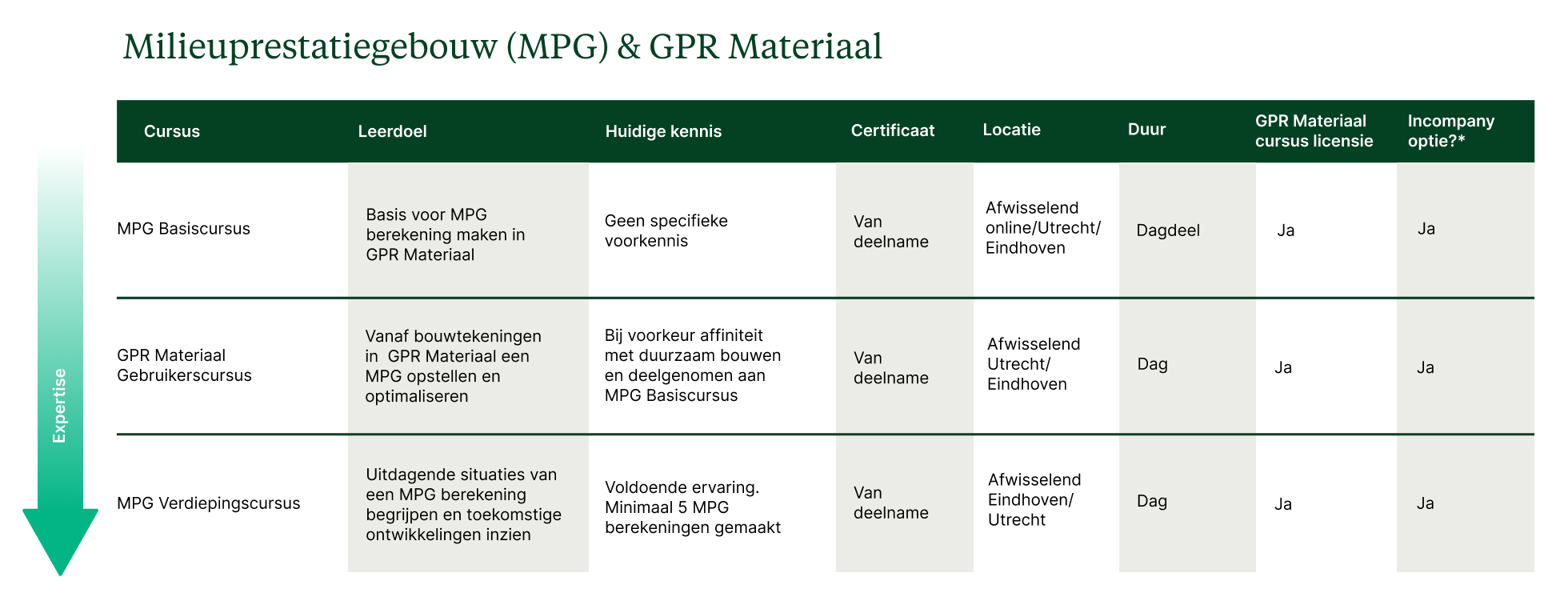 Milieuprestatiegebouw (MPG) & GPR Materiaal

Expertise

| Cursus | Leerdoel | Huidige kennis | Certificaat | Locatie | Duur | GPR Materiaal cursus licensie | Incompany optie?* |
|---|---|---|---|---|---|---|---|
| MPG Basiscursus | Basis voor MPG berekening maken in GPR Materiaal | Geen specifieke voorkennis | Van deelname | Afwisselend online/Utrecht/ Eindhoven | Dagdeel | Ja | Ja |
| GPR Materiaal Gebruikerscursus | Vanaf bouwtekeningen in GPR Materiaal een MPG opstellen en optimaliseren | Bij voorkeur affiniteit met duurzaam bouwen en deelgenomen aan MPG Basiscursus | Van deelname | Afwisselend Utrecht/ Eindhoven | Dag | Ja | Ja |
| MPG Verdiepingscursus | Uitdagende situaties van een MPG berekening begrijpen en toekomstige ontwikkelingen inzien | Voldoende ervaring. Minimaal 5 MPG berekeningen gemaakt | Van deelname | Afwisselend Eindhoven/ Utrecht | Dag | Ja | Ja |